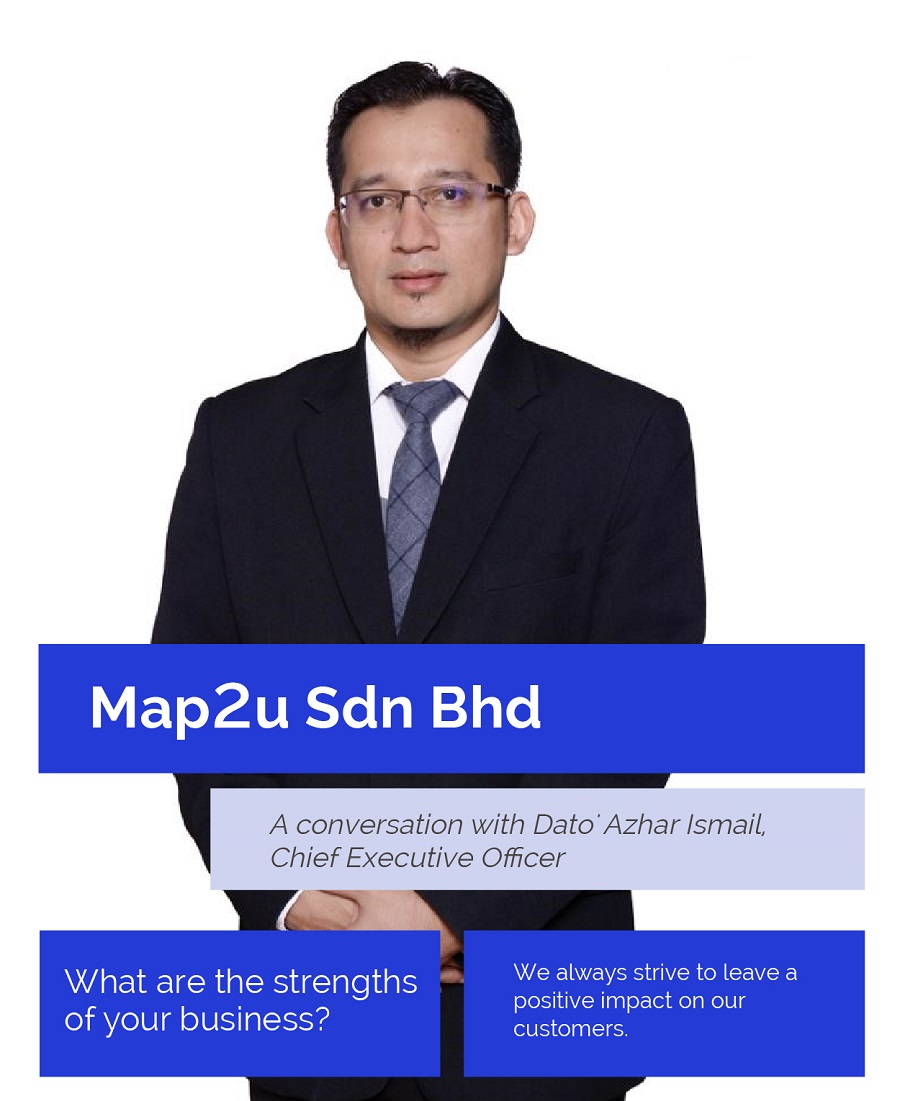 Map2u Sdn Bhd

A conversation with Dato' Azhar Ismail, Chief Executive Officer

What are the strengths of your business?

We always strive to leave a positive impact on our customers.